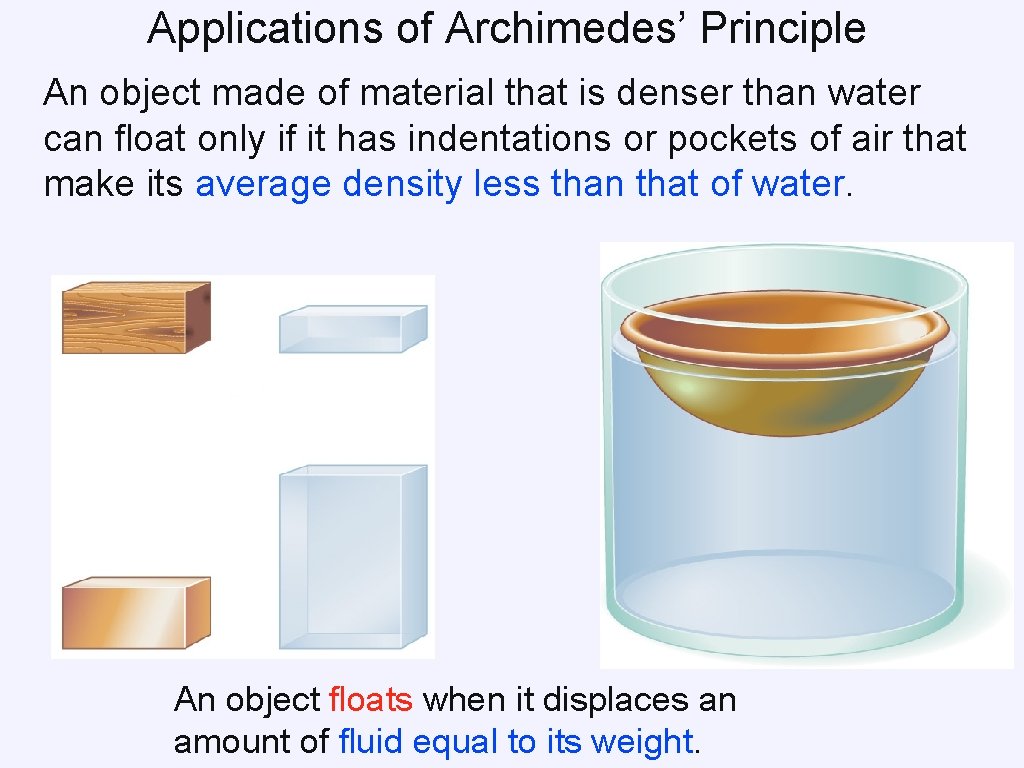 Applications of Archimedes' Principle

An object made of material that is denser than water can float only if it has indentations or pockets of air that make its average density less than that of water.

An object floats when it displaces an amount of fluid equal to its weight.